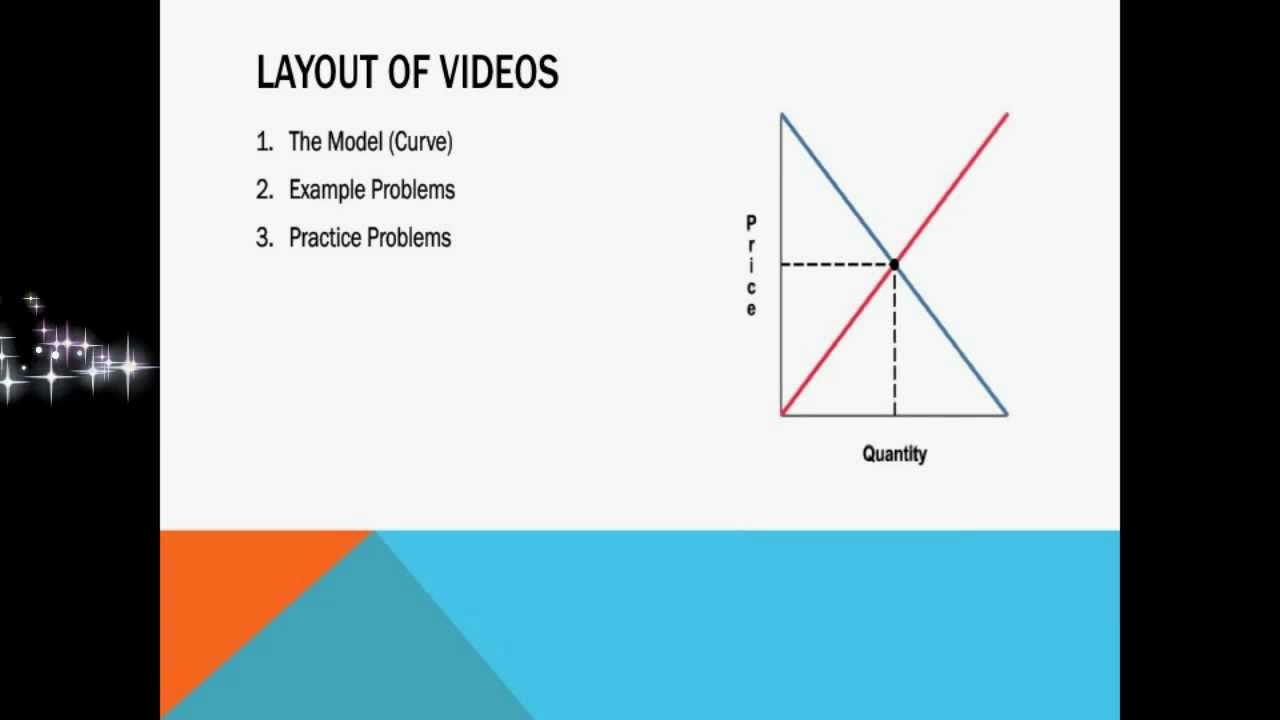 LAYOUT OF VIDEOS

1. The Model (Curve)
2. Example Problems
3. Practice Problems

Price

Quantity